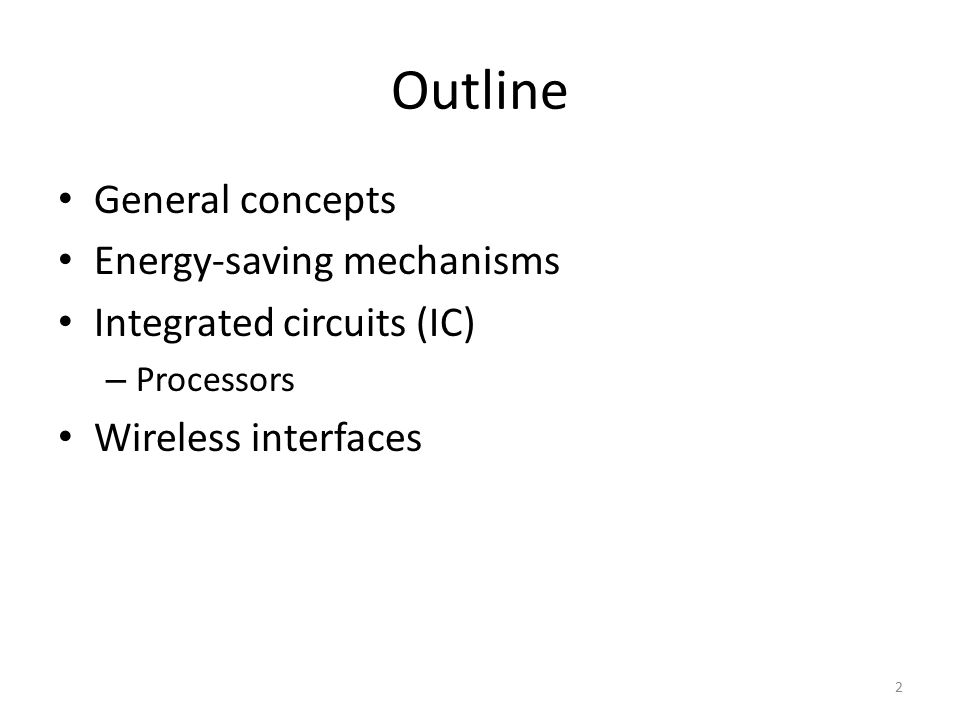 Outline

• General concepts
• Energy-saving mechanisms
• Integrated circuits (IC)
– Processors
• Wireless interfaces

2